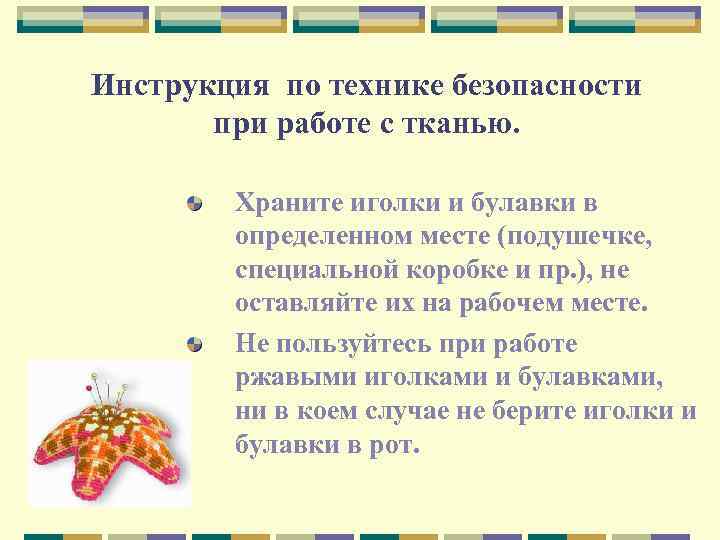 Инструкция по технике безопасности при работе с тканью.

Храните иголки и булавки в определенном месте (подушечке, специальной коробке и пр.), не оставляйте их на рабочем месте.

Не пользуйтесь при работе ржавыми иголками и булавками, ни в коем случае не берите иголки и булавки в рот.